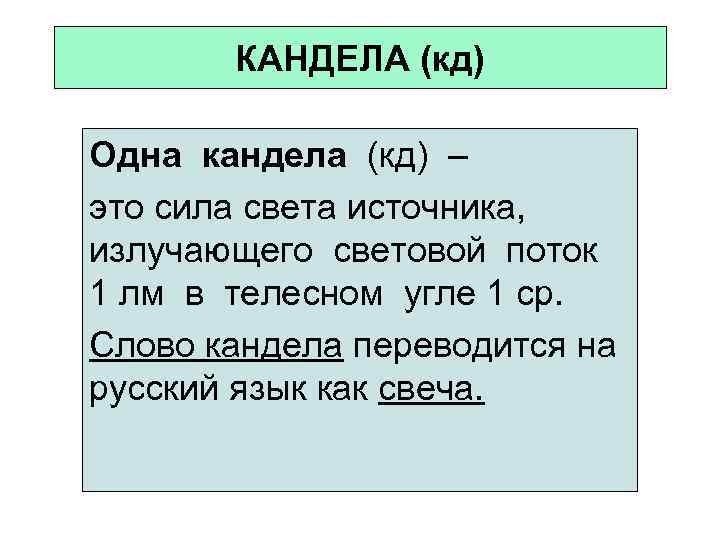 КАНДЕЛА (кд)

Одна кандела (кд) –

это сила света источника, излучающего световой поток 1 лм в телесном угле 1 ср.

Слово кандела переводится на русский язык как свеча.